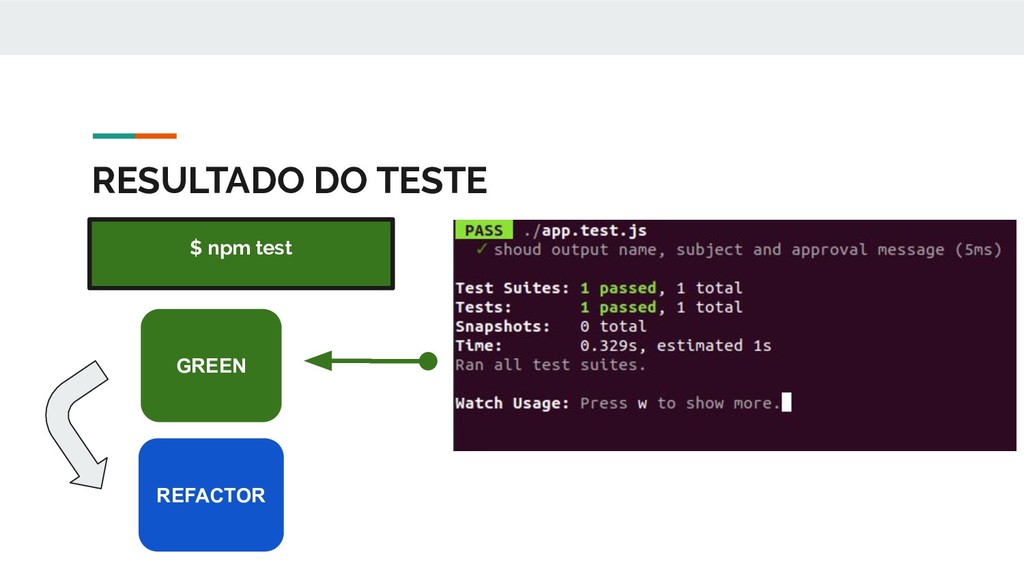 RESULTADO DO TESTE

$ npm test

GREEN

REFACTOR

PASS ./app.test.js
✓ shoud output name, subject and approval message (5ms)

Test Suites: 1 passed, 1 total
Tests: 1 passed, 1 total
Snapshots: 0 total
Time: 0.329s, estimated 1s
Ran all test suites.

Watch Usage: Press w to show more.